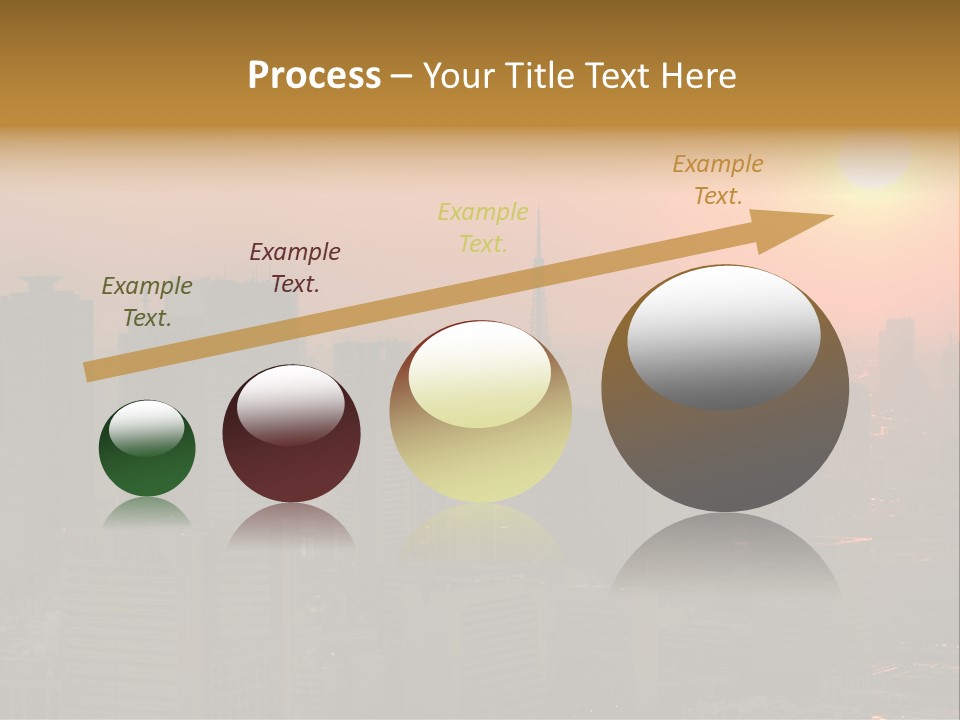 Process – Your Title Text Here

Example Text.

Example Text.

Example Text.

Example Text.